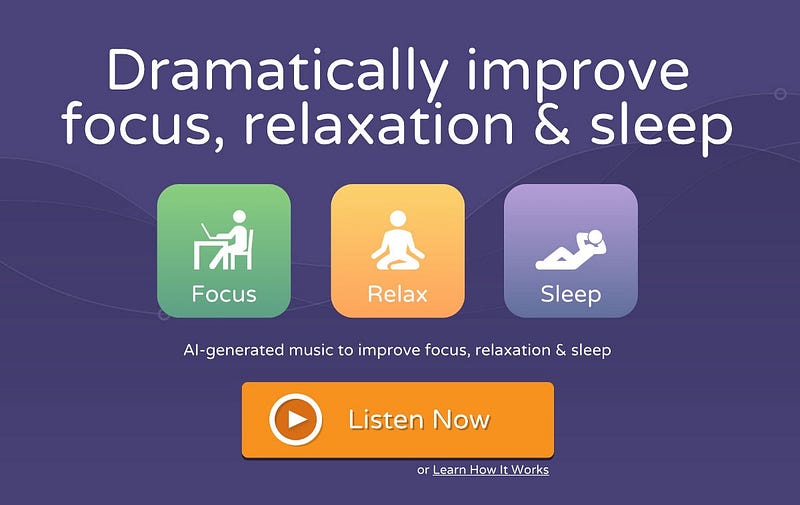 Dramatically improve focus, relaxation & sleep

Focus

Relax

Sleep

AI-generated music to improve focus, relaxation & sleep

Listen Now

or Learn How It Works